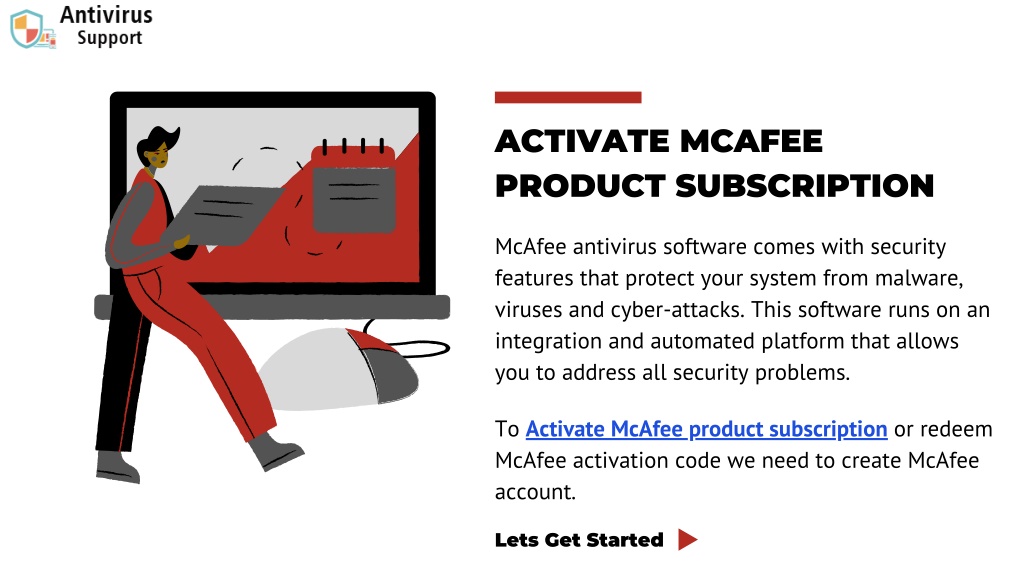 Antivirus Support

ACTIVATE MCAFEE PRODUCT SUBSCRIPTION

McAfee antivirus software comes with security features that protect your system from malware, viruses and cyber-attacks. This software runs on an integration and automated platform that allows you to address all security problems.

To Activate McAfee product subscription or redeem McAfee activation code we need to create McAfee account.

Lets Get Started